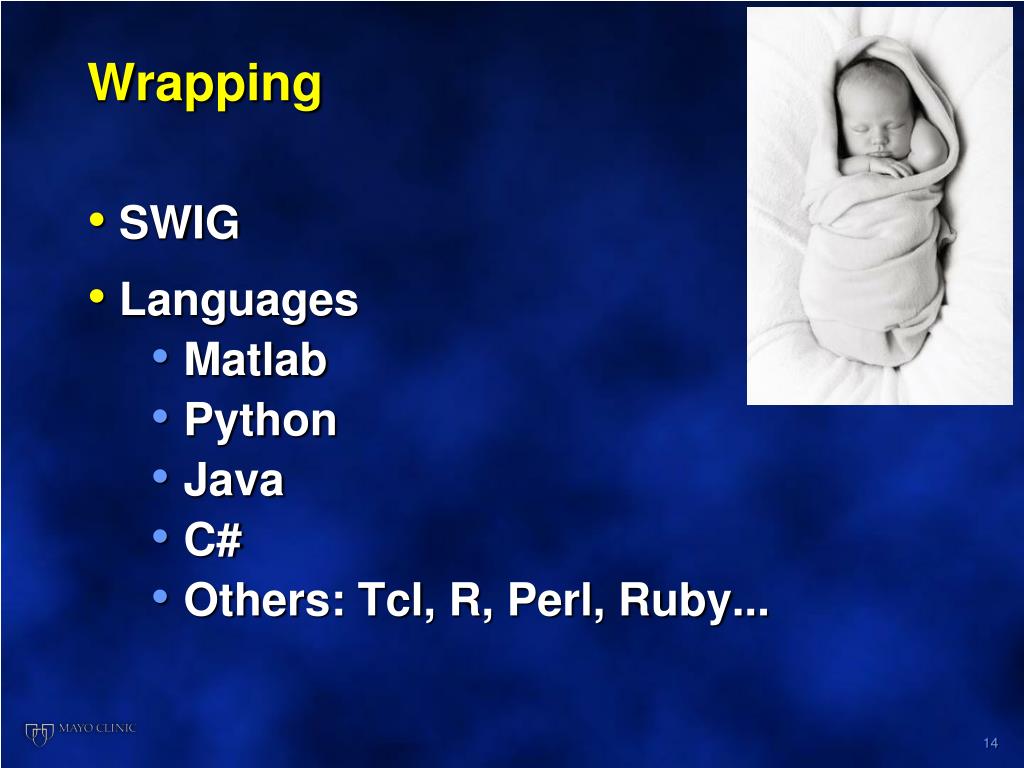 Wrapping

• SWIG
• Languages
  • Matlab
  • Python
  • Java
  • C#
  • Others: Tcl, R, Perl, Ruby...

MAYO CLINIC

14